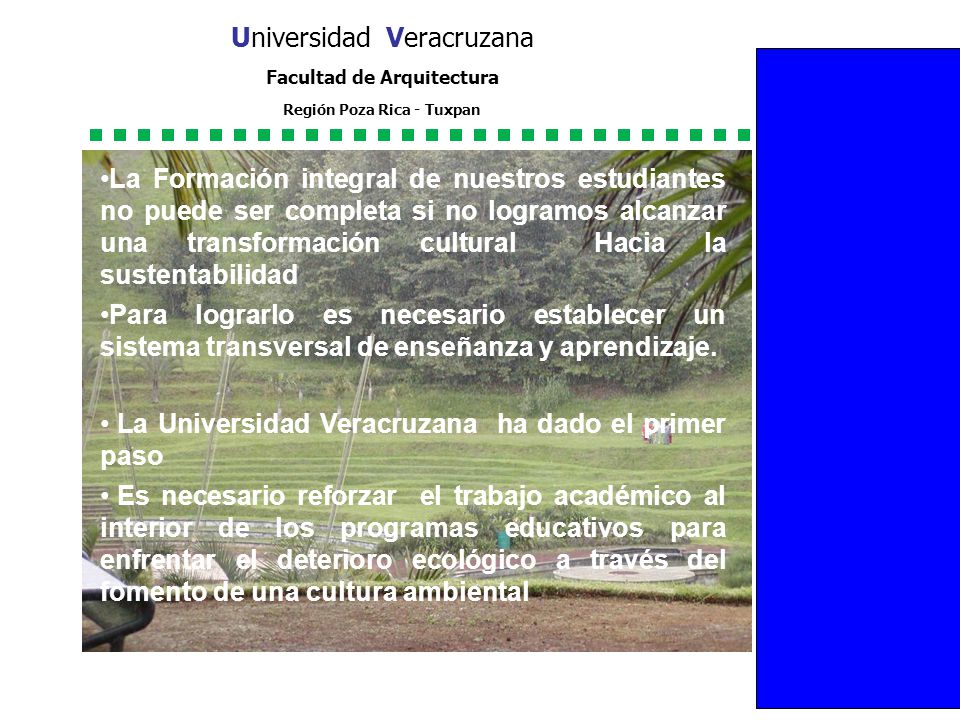 Universidad Veracruzana

Facultad de Arquitectura

Región Poza Rica - Tuxpan

•La Formación integral de nuestros estudiantes no puede ser completa si no logramos alcanzar una transformación cultural Hacia la sustentabilidad

•Para lograrlo es necesario establecer un sistema transversal de enseñanza y aprendizaje.

• La Universidad Veracruzana ha dado el primer paso

• Es necesario reforzar el trabajo académico al interior de los programas educativos para enfrentar el deterioro ecológico a través del fomento de una cultura ambiental